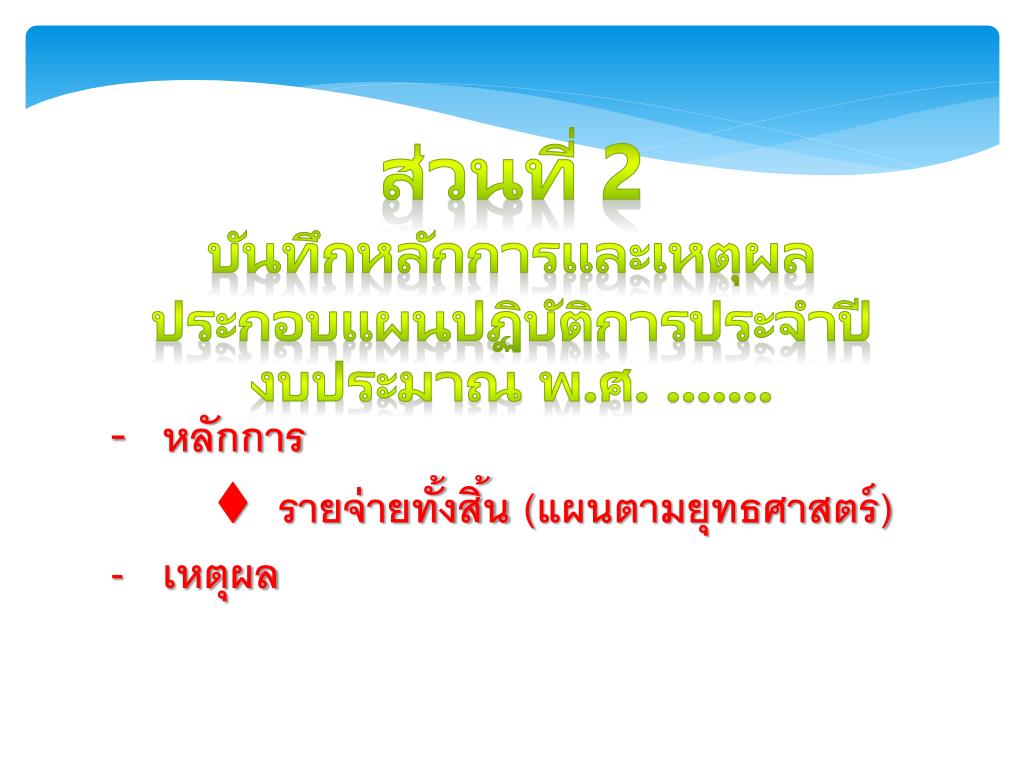 ส่วนที่ 2
บันทึกหลักการและเหตุผล
ประกอบแผนปฏิบัติการประจำปี
งบประมาณ พ.ศ. .......

- หลักการ

♦ รายจ่ายทั้งสิ้น (แผนตามยุทธศาสตร์)

- เหตุผล